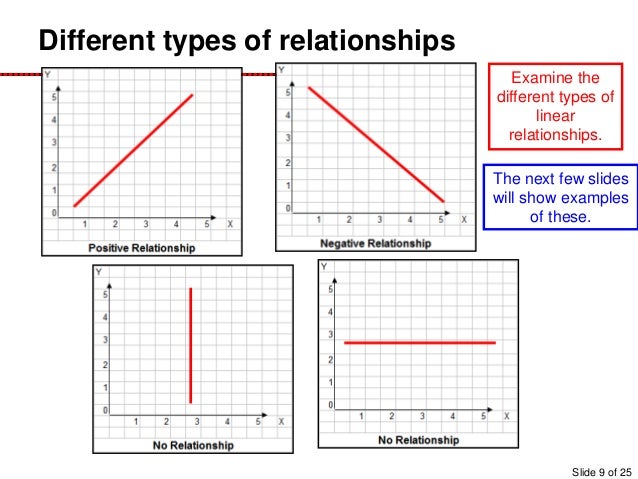 Different types of relationships

Y
5
4
3
2
1
0
1 2 3 4 5 X
Positive Relationship

Y
5
4
3
2
1
0
1 2 3 4 5 X
Negative Relationship

Examine the different types of linear relationships.

The next few slides will show examples of these.

Y
5
4
3
2
1
0
1 2 3 4 5 X
No Relationship

Y
5
4
3
2
1
0
1 2 3 4 5 X
No Relationship

Slide 9 of 25